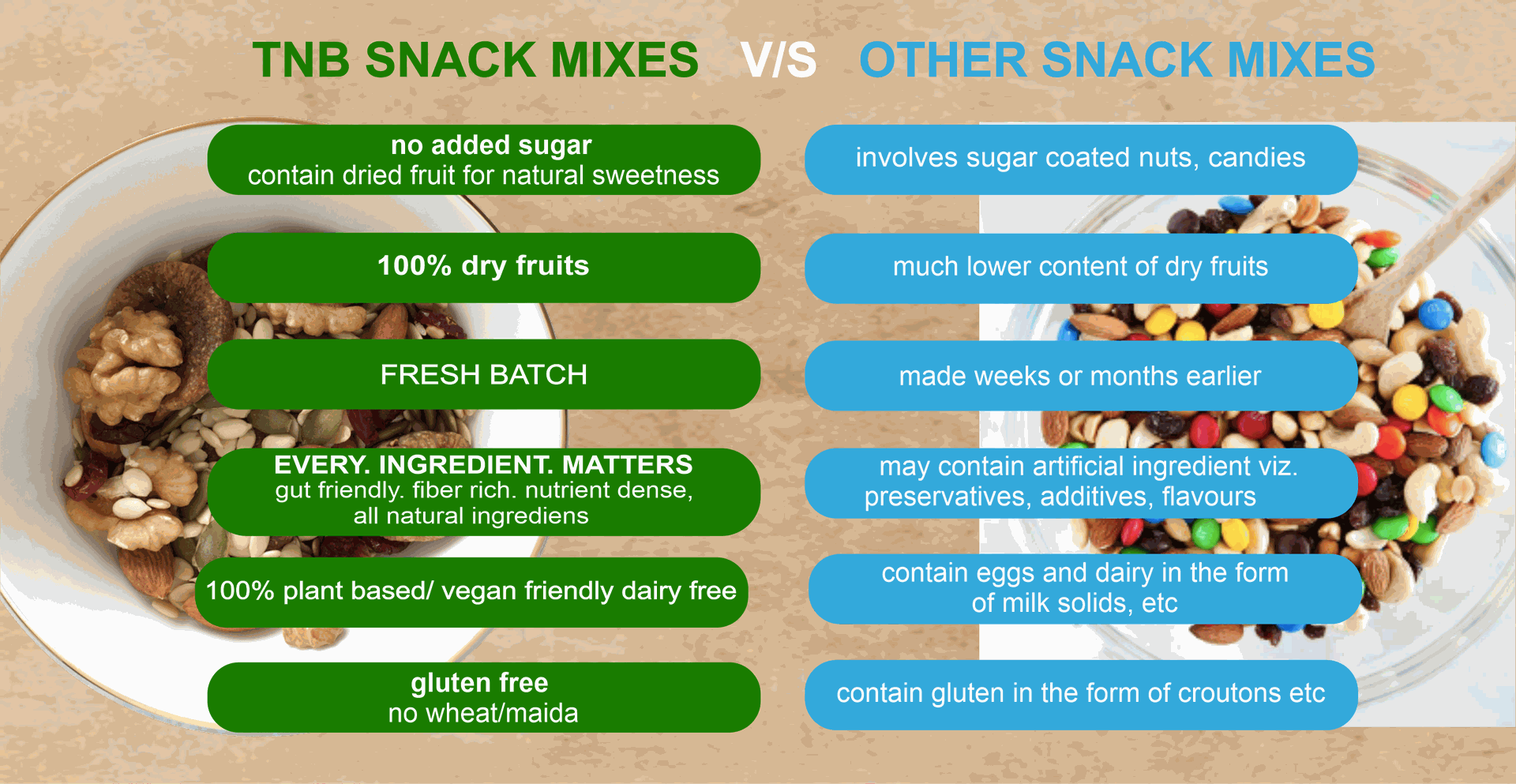 TNB SNACK MIXES V/S OTHER SNACK MIXES

no added sugar
contain dried fruit for natural sweetness

100% dry fruits

FRESH BATCH

EVERY. INGREDIENT. MATTERS
gut friendly. fiber rich. nutrient dense, all natural ingrediens

100% plant based/ vegan friendly dairy free

gluten free
no wheat/maida

involves sugar coated nuts, candies

much lower content of dry fruits

made weeks or months earlier

may contain artificial ingredient viz. preservatives, additives, flavours

contain eggs and dairy in the form of milk solids, etc

contain gluten in the form of croutons etc